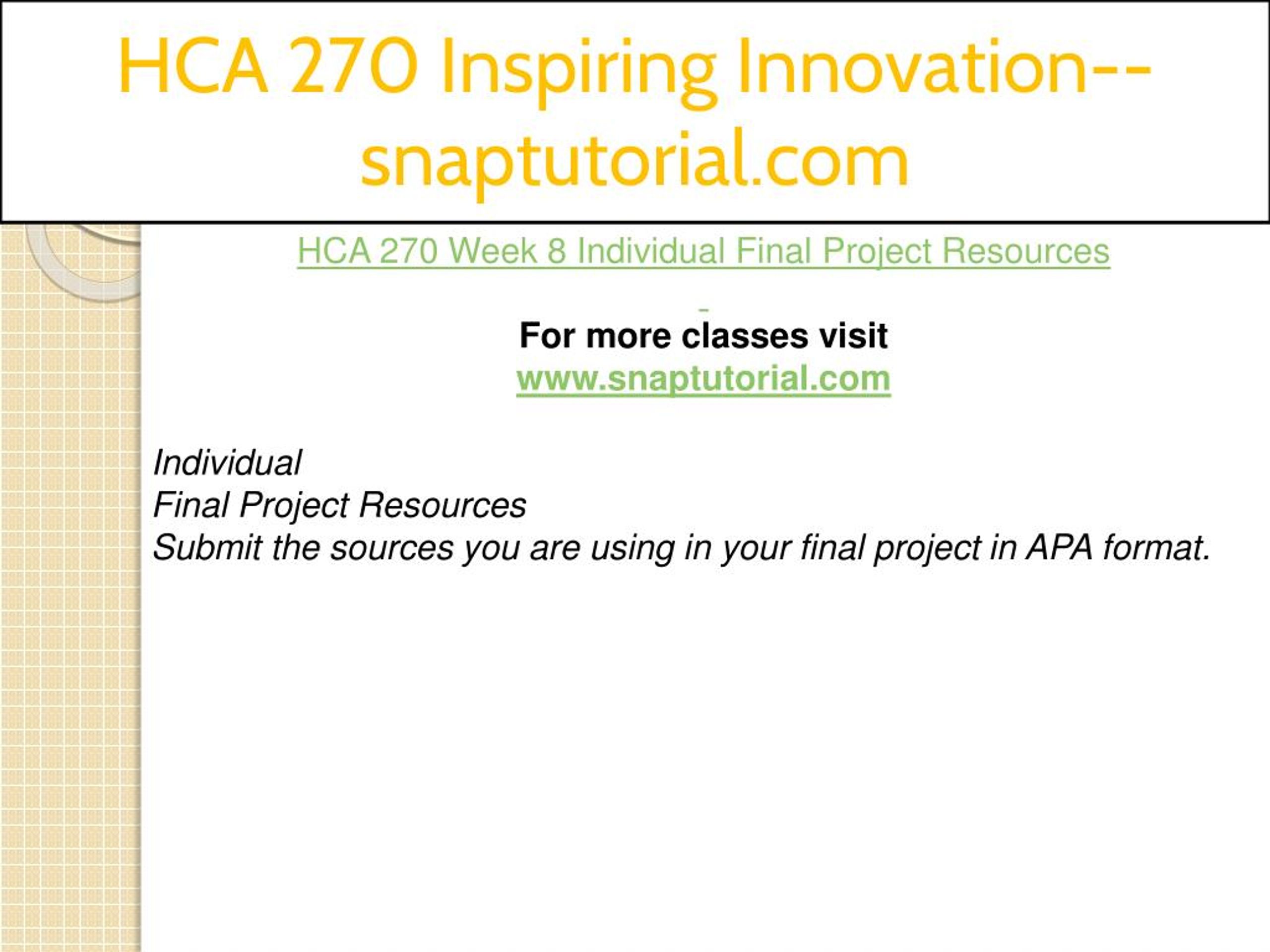 HCA 270 Inspiring Innovation--snaptutorial.com

HCA 270 Week 8 Individual Final Project Resources

For more classes visit
www.snaptutorial.com

Individual
Final Project Resources
Submit the sources you are using in your final project in APA format.